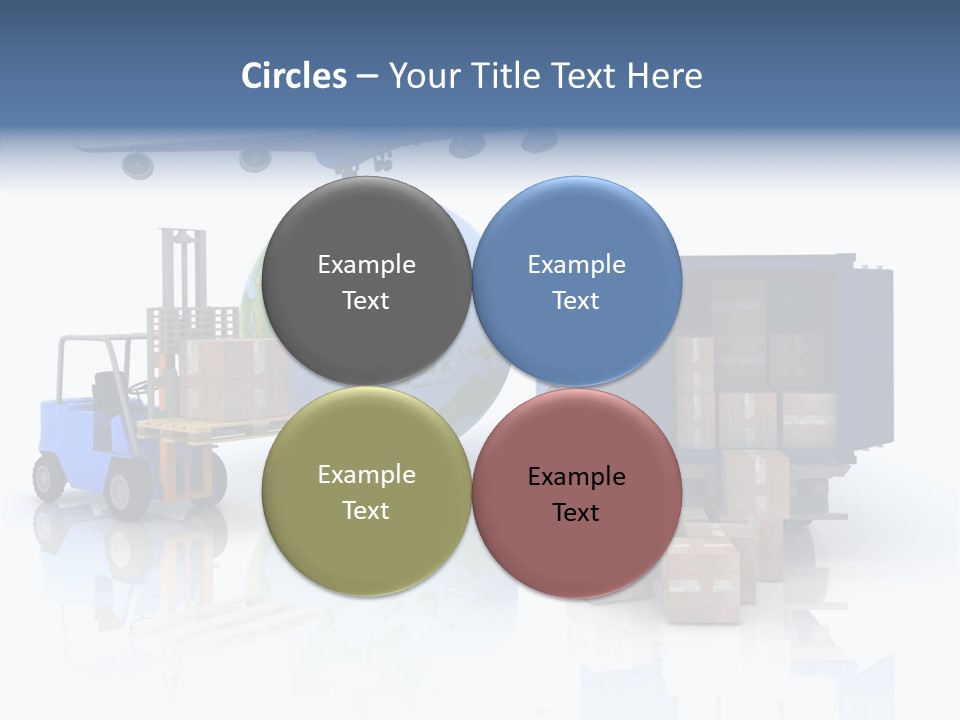 Circles – Your Title Text Here

Example Text

Example Text

Example Text

Example Text